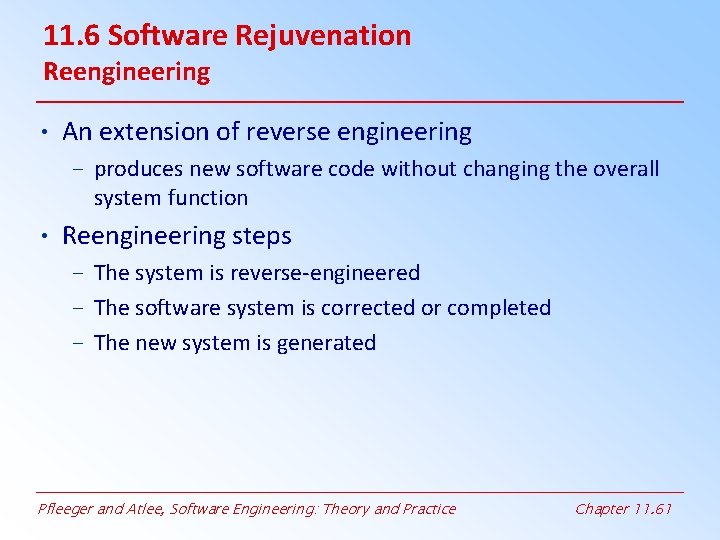 11.6 Software Rejuvenation
Reengineering

• An extension of reverse engineering
– produces new software code without changing the overall system function

• Reengineering steps
– The system is reverse-engineered
– The software system is corrected or completed
– The new system is generated

Pfleeger and Atlee, Software Engineering: Theory and Practice
Chapter 11.61